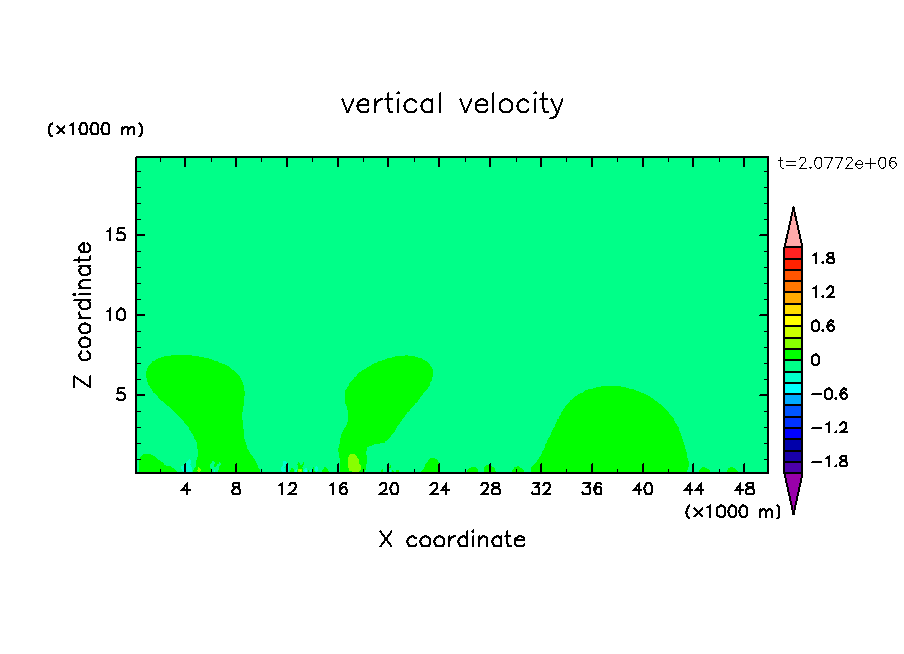 vertical velocity

(×1000 m)

t=2.0772e+06

Z coordinate

15

10

5

1.8
1.2
0.6
0
−0.6
−1.2
−1.8

4 8 12 16 20 24 28 32 36 40 44 48

(×1000 m)

X coordinate